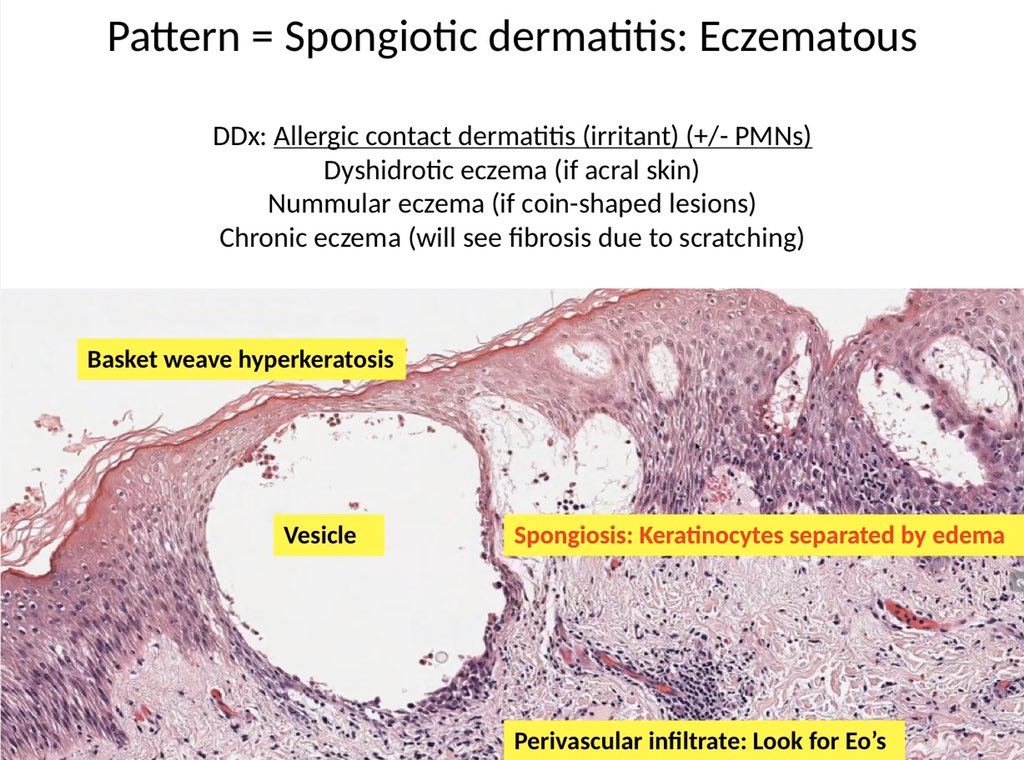 Pattern = Spongiotic dermatitis: Eczematous

DDx: Allergic contact dermatitis (irritant) (+/- PMNs)
Dyshidrotic eczema (if acral skin)
Nummular eczema (if coin-shaped lesions)
Chronic eczema (will see fibrosis due to scratching)

Basket weave hyperkeratosis

Vesicle

Spongiosis: Keratinocytes separated by edema

Perivascular infiltrate: Look for Eo's